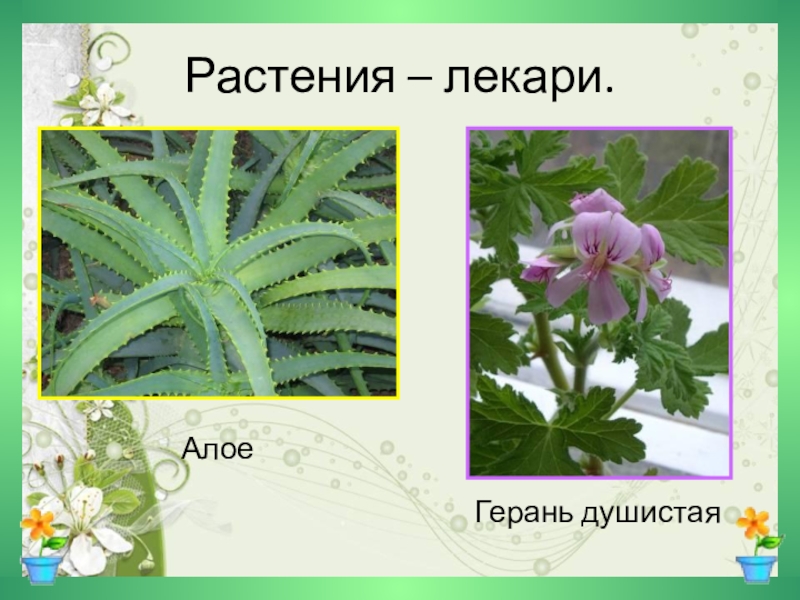 Растения – лекари.

Алое

Герань душистая